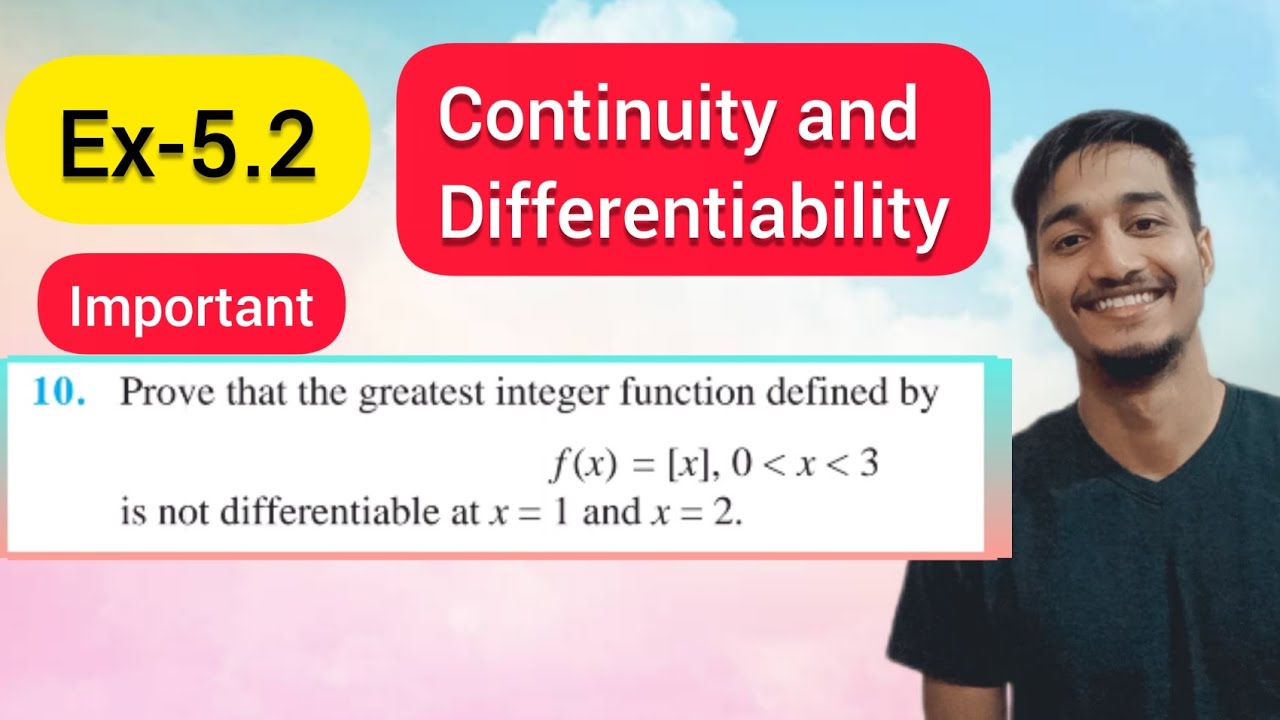 Ex-5.2

Continuity and Differentiability

Important

10. Prove that the greatest integer function defined by

$f(x) = [x], 0 < x < 3$

is not differentiable at $x = 1$ and $x = 2$.